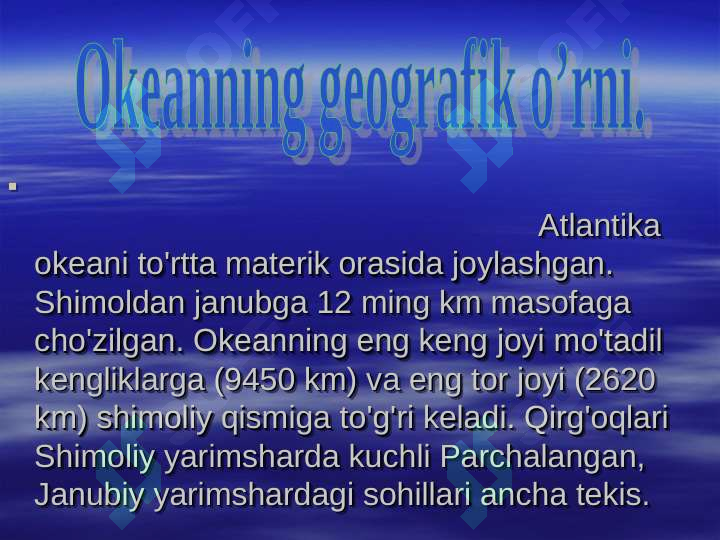 Okeanning geografik o’rni.

Atlantika okeani to'rtta materik orasida joylashgan. Shimoldan janubga 12 ming km masofaga cho'zilgan. Okeanning eng keng joyi mo'tadil kengliklarga (9450 km) va eng tor joyi (2620 km) shimoliy qismiga to'g'ri keladi. Qirg'oqlari Shimoliy yarimsharda kuchli Parchalangan, Janubiy yarimshardagi sohillari ancha tekis.